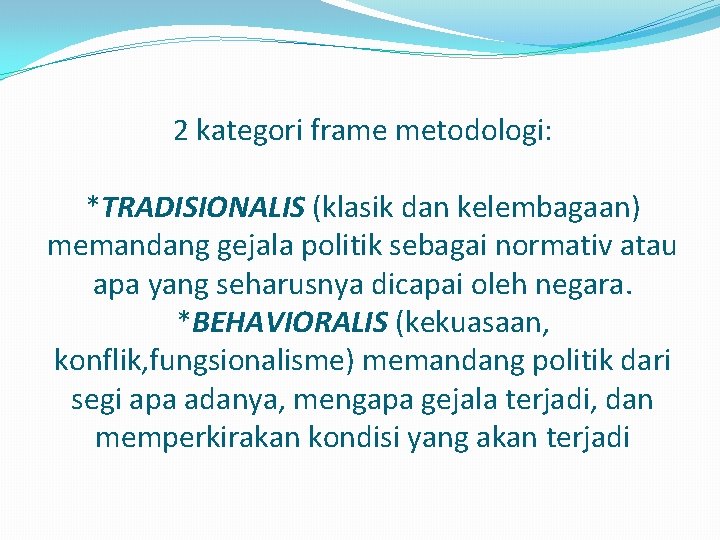 2 kategori frame metodologi:

*TRADISIONALIS (klasik dan kelembagaan) memandang gejala politik sebagai normativ atau apa yang seharusnya dicapai oleh negara.
*BEHAVIORALIS (kekuasaan, konflik,fungsionalisme) memandang politik dari segi apa adanya, mengapa gejala terjadi, dan memperkirakan kondisi yang akan terjadi